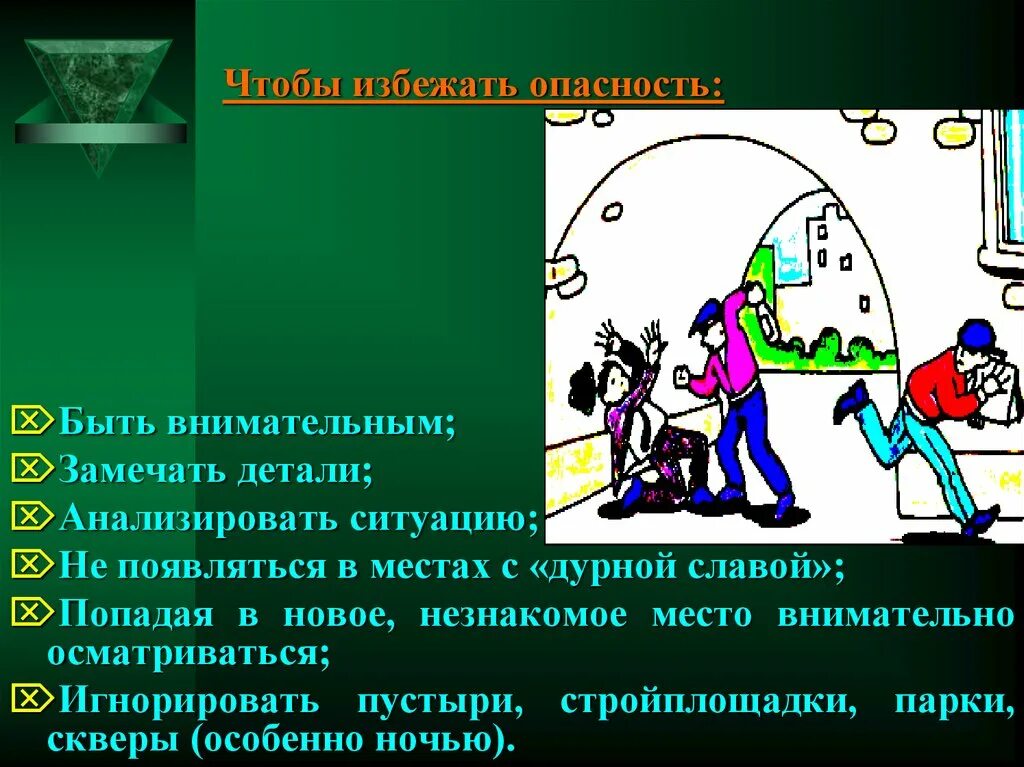 Чтобы избежать опасность:

Быть внимательным;
Замечать детали;
Анализировать ситуацию;
Не появляться в местах с «дурной славой»;
Попадая в новое, незнакомое место внимательно осматриваться;
Игнорировать пустыри, стройплощадки, парки, скверы (особенно ночью).